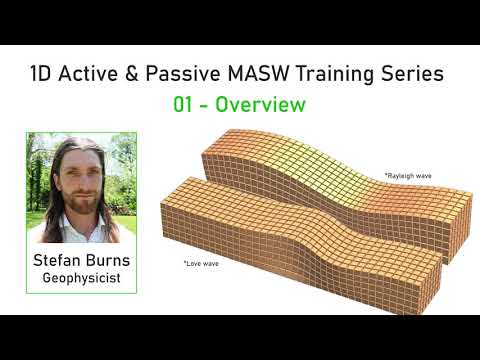 1D Active & Passive MASW Training Series

01 - Overview

Stefan Burns
Geophysicist

*Rayleigh wave

*Love wave